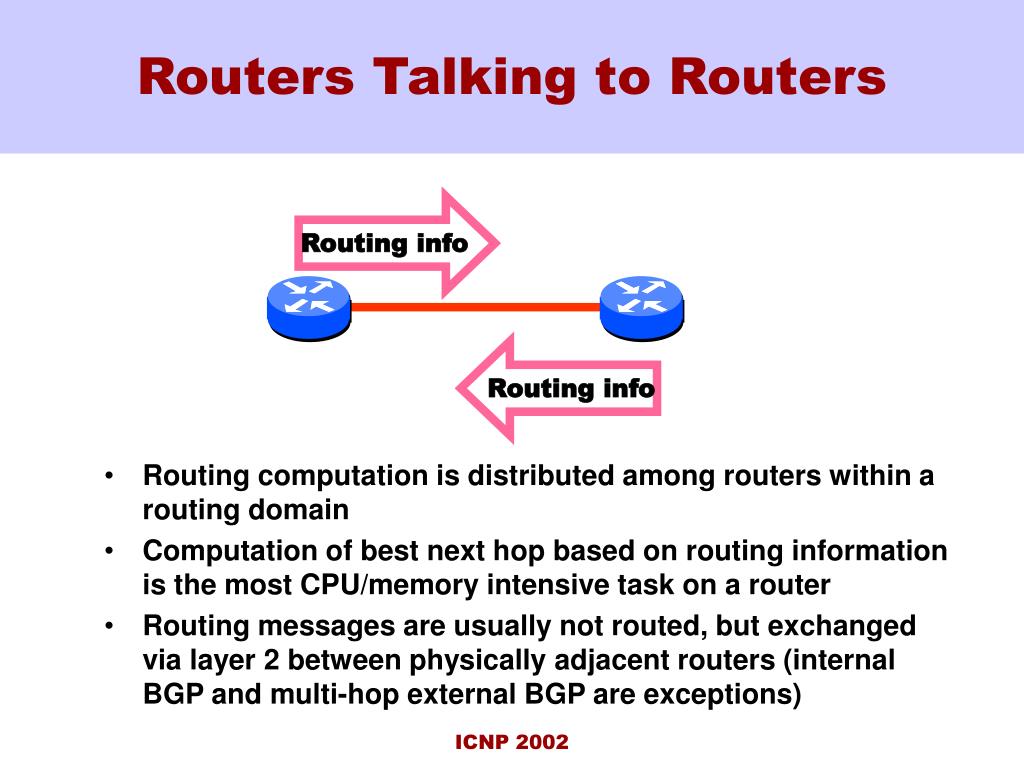 Routers Talking to Routers

Routing info

Routing info

• Routing computation is distributed among routers within a routing domain
• Computation of best next hop based on routing information is the most CPU/memory intensive task on a router
• Routing messages are usually not routed, but exchanged via layer 2 between physically adjacent routers (internal BGP and multi-hop external BGP are exceptions)

ICNP 2002